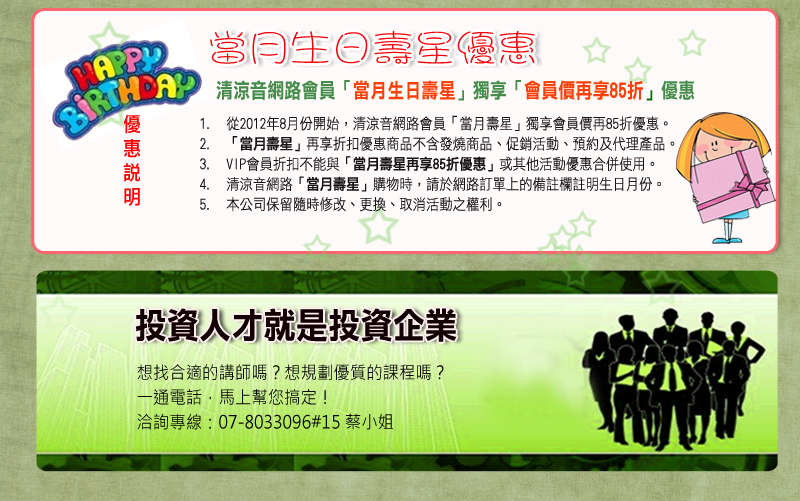 HAPPY BIRTHDAY

當月生日壽星優惠

清涼音網路會員「當月生日壽星」獨享「會員價再享85折」優惠

優惠說明

1. 從2012年8月份開始，清涼音網路會員「當月壽星」獨享會員價再85折優惠。
2. 「當月壽星」再享折扣優惠商品不含發燒商品、促銷活動、預約及代理產品。
3. VIP會員折扣不能與「當月壽星再享85折優惠」或其他活動優惠合併使用。
4. 清涼音網路「當月壽星」購物時，請於網路訂單上的備註欄註明生日月份。
5. 本公司保留隨時修改、更換、取消活動之權利。

投資人才就是投資企業

想找合適的講師嗎？想規劃優質的課程嗎？
一通電話，馬上幫您搞定！
洽詢專線：07-8033096#15 蔡小姐